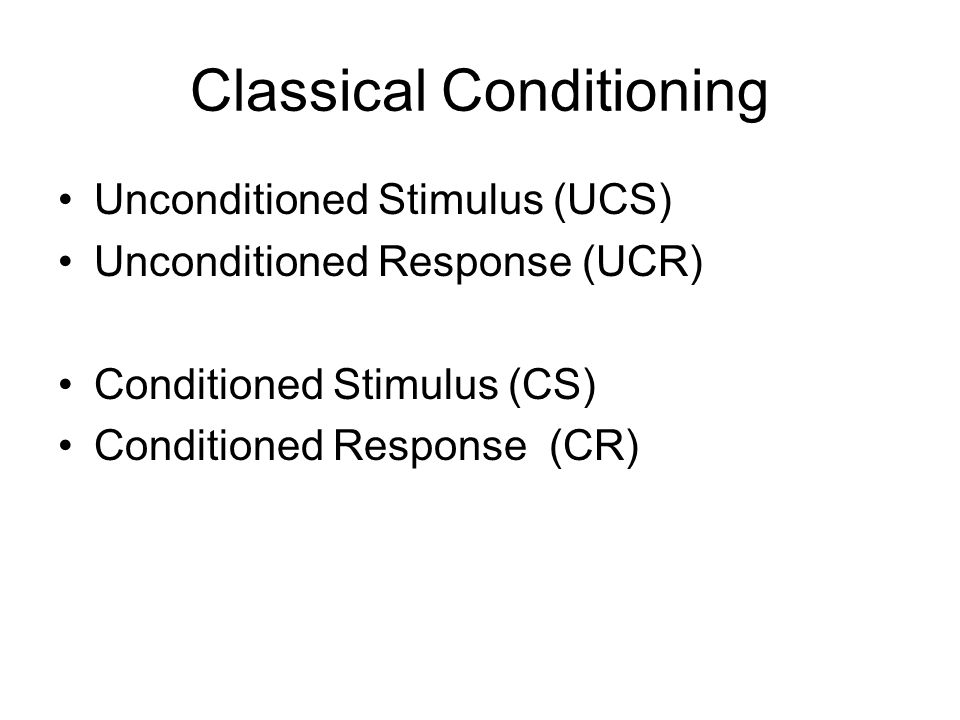 Classical Conditioning

• Unconditioned Stimulus (UCS)
• Unconditioned Response (UCR)

• Conditioned Stimulus (CS)
• Conditioned Response (CR)